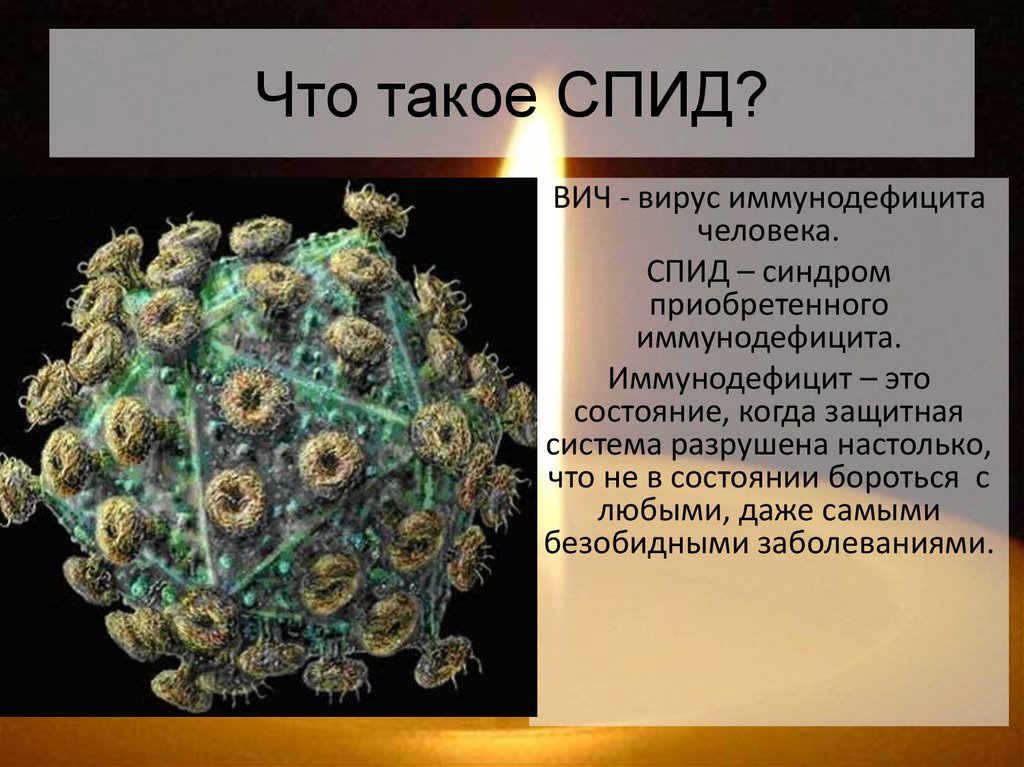 Что такое СПИД?

ВИЧ - вирус иммунодефицита человека.

СПИД – синдром приобретенного иммунодефицита.

Иммунодефицит – это состояние, когда защитная система разрушена настолько, что не в состоянии бороться с любыми, даже самыми безобидными заболеваниями.